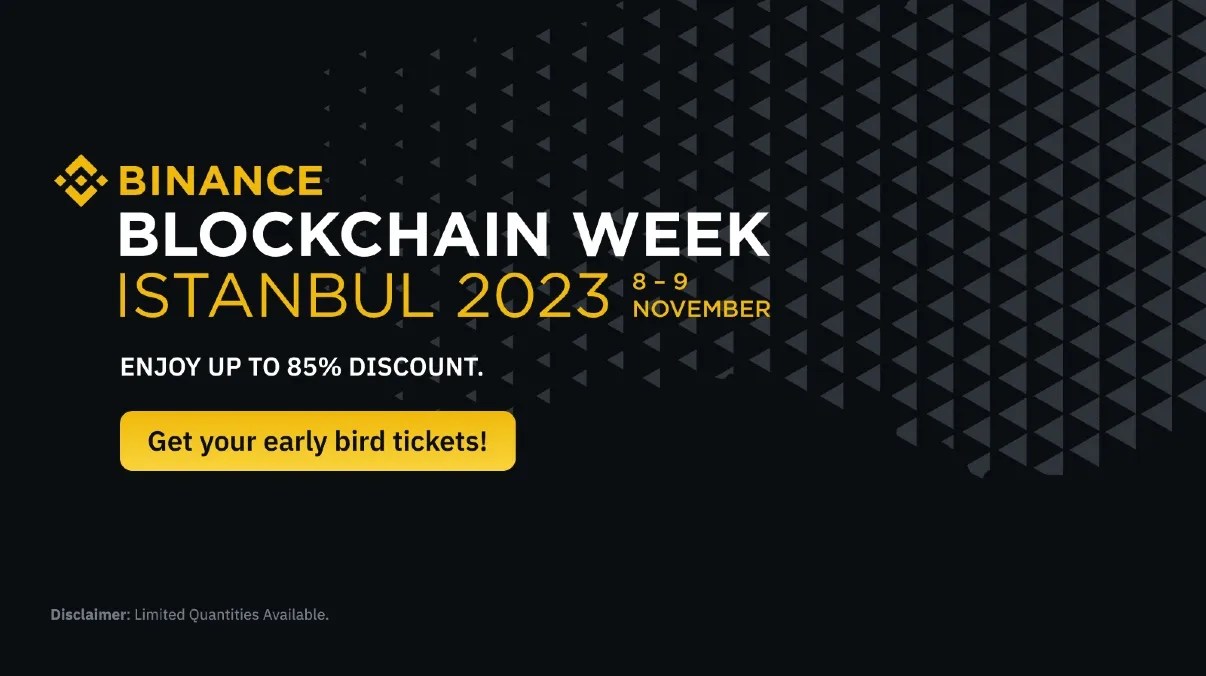 BINANCE
BLOCKCHAIN WEEK
ISTANBUL 2023 8 - 9 NOVEMBER

ENJOY UP TO 85% DISCOUNT.

Get your early bird tickets!

Disclaimer: Limited Quantities Available.